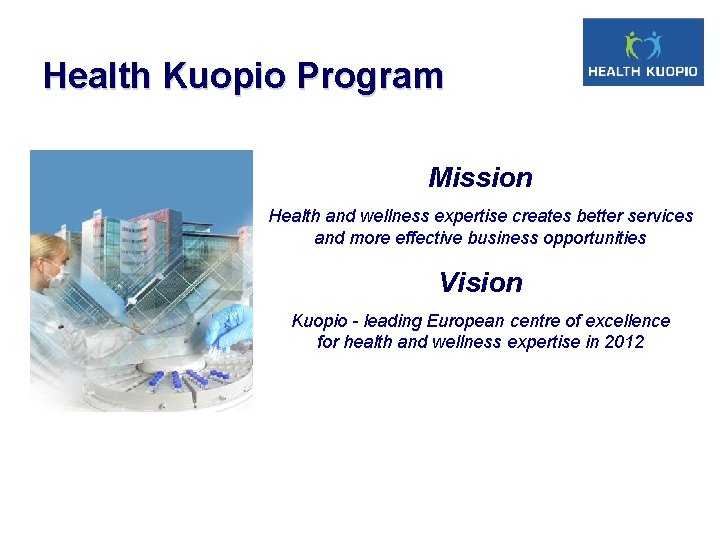 Health Kuopio Program

HEALTH KUOPIO

Mission

Health and wellness expertise creates better services and more effective business opportunities

Vision

Kuopio - leading European centre of excellence for health and wellness expertise in 2012